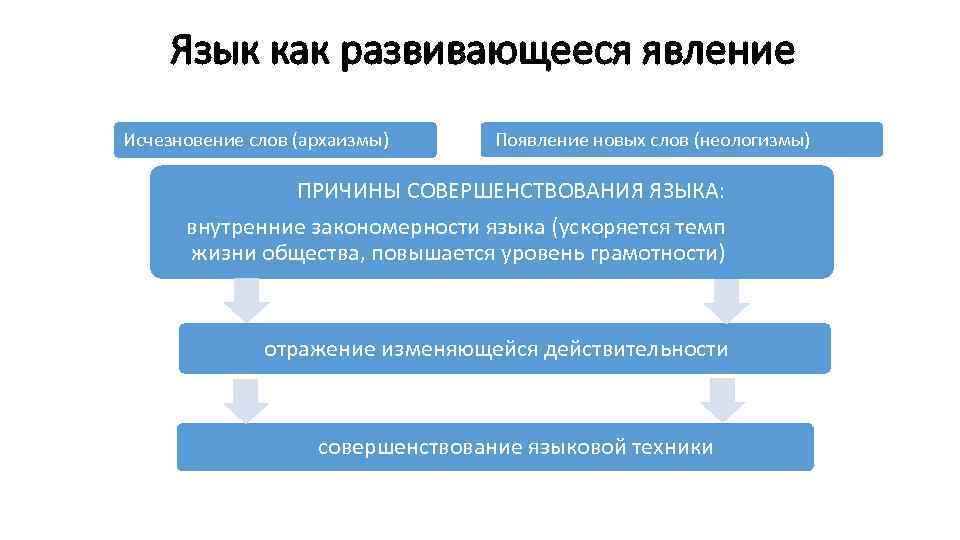 Язык как развивающееся явление

Исчезновение слов (архаизмы)

Появление новых слов (неологизмы)

ПРИЧИНЫ СОВЕРШЕНСТВОВАНИЯ ЯЗЫКА:
внутренние закономерности языка (ускоряется темп жизни общества, повышается уровень грамотности)

отражение изменяющейся действительности

совершенствование языковой техники